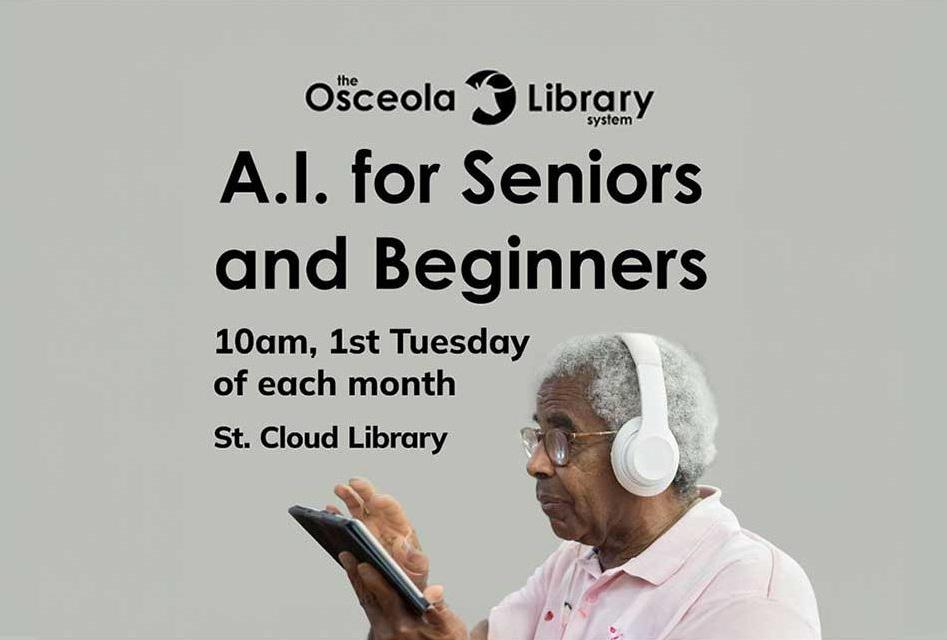 the Osceola Library system

A.I. for Seniors and Beginners

10am, 1st Tuesday of each month

St. Cloud Library